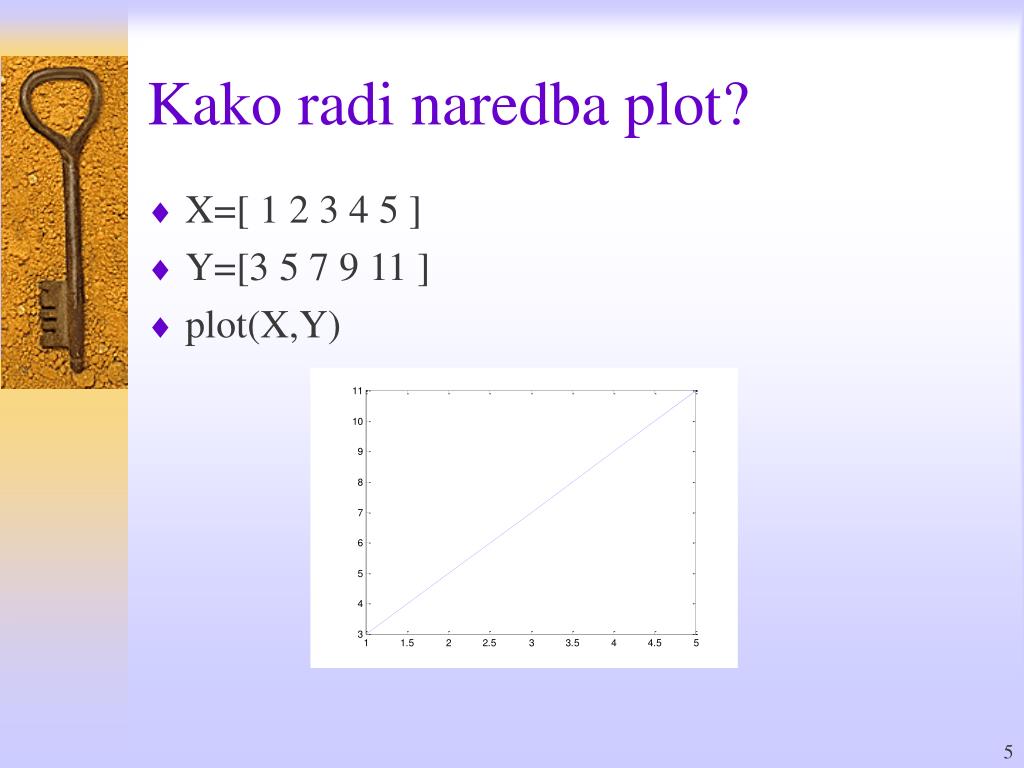 Kako radi naredba plot?

♦ X=[ 1 2 3 4 5 ]
♦ Y=[3 5 7 9 11 ]
♦ plot(X,Y)

11
10
9
8
7
6
5
4
3
1 1.5 2 2.5 3 3.5 4 4.5 5

5